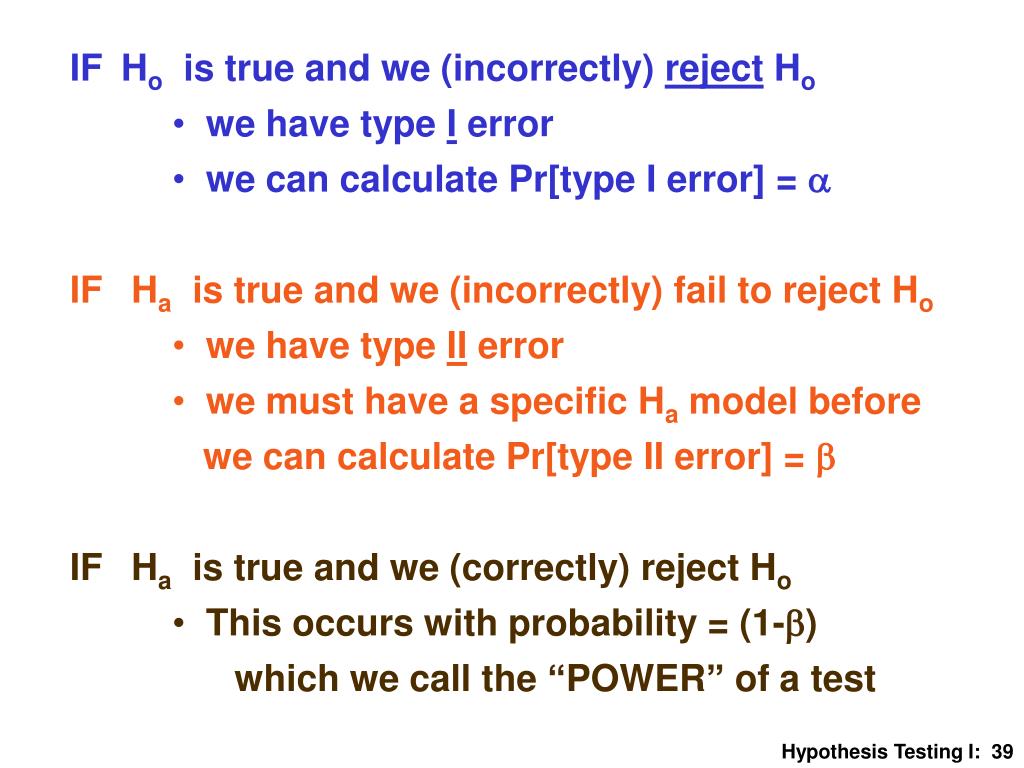 IF $H_o$ is true and we (incorrectly) reject $H_o$

• we have type I error

• we can calculate Pr[type I error] = $\alpha$

IF $H_a$ is true and we (incorrectly) fail to reject $H_o$

• we have type II error

• we must have a specific $H_a$ model before we can calculate Pr[type II error] = $\beta$

IF $H_a$ is true and we (correctly) reject $H_o$

• This occurs with probability = (1-$\beta$) which we call the “POWER” of a test

Hypothesis Testing I: 39